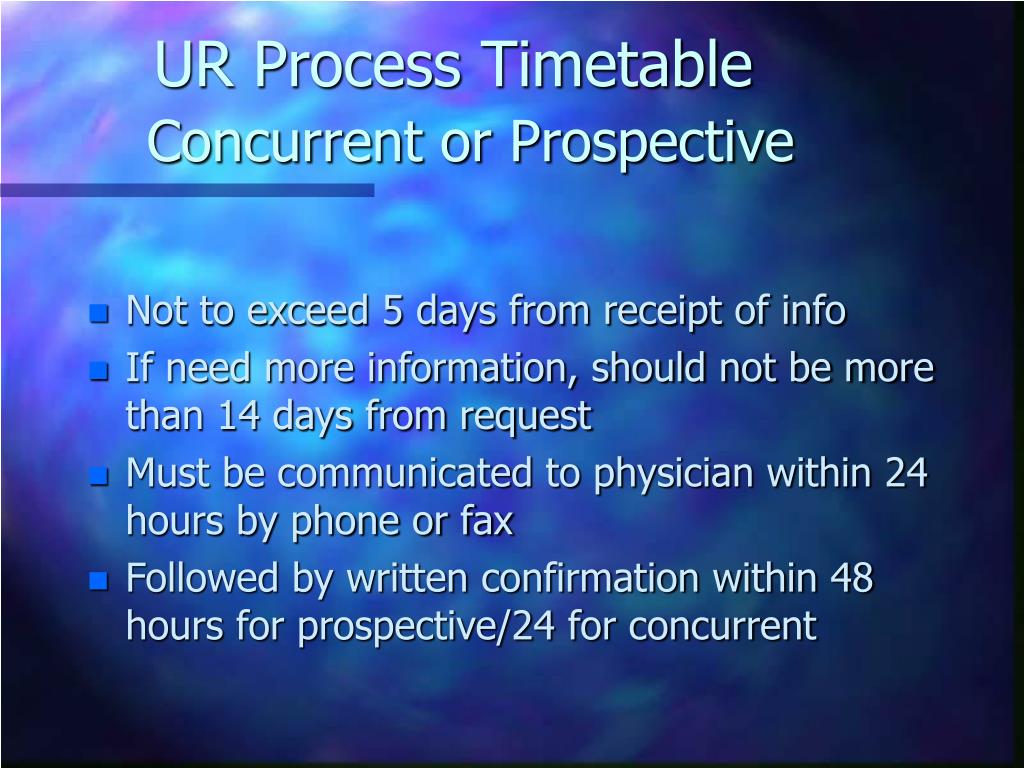 UR Process Timetable
Concurrent or Prospective

- Not to exceed 5 days from receipt of info
- If need more information, should not be more than 14 days from request
- Must be communicated to physician within 24 hours by phone or fax
- Followed by written confirmation within 48 hours for prospective/24 for concurrent